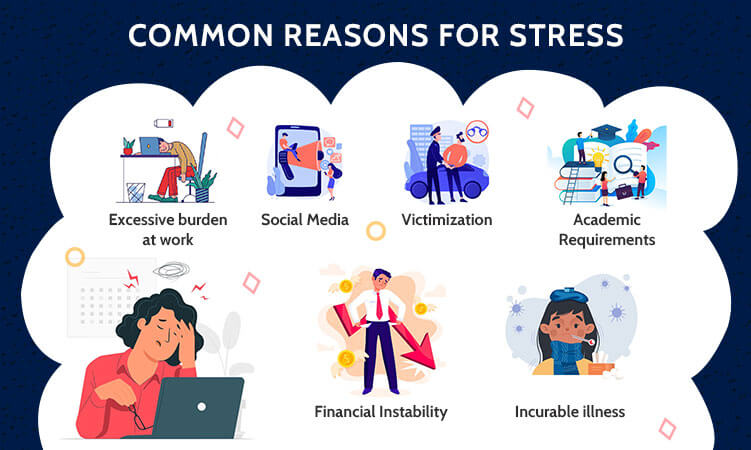 COMMON REASONS FOR STRESS

Excessive burden at work

Social Media

Victimization

Academic Requirements

Financial Instability

Incurable illness